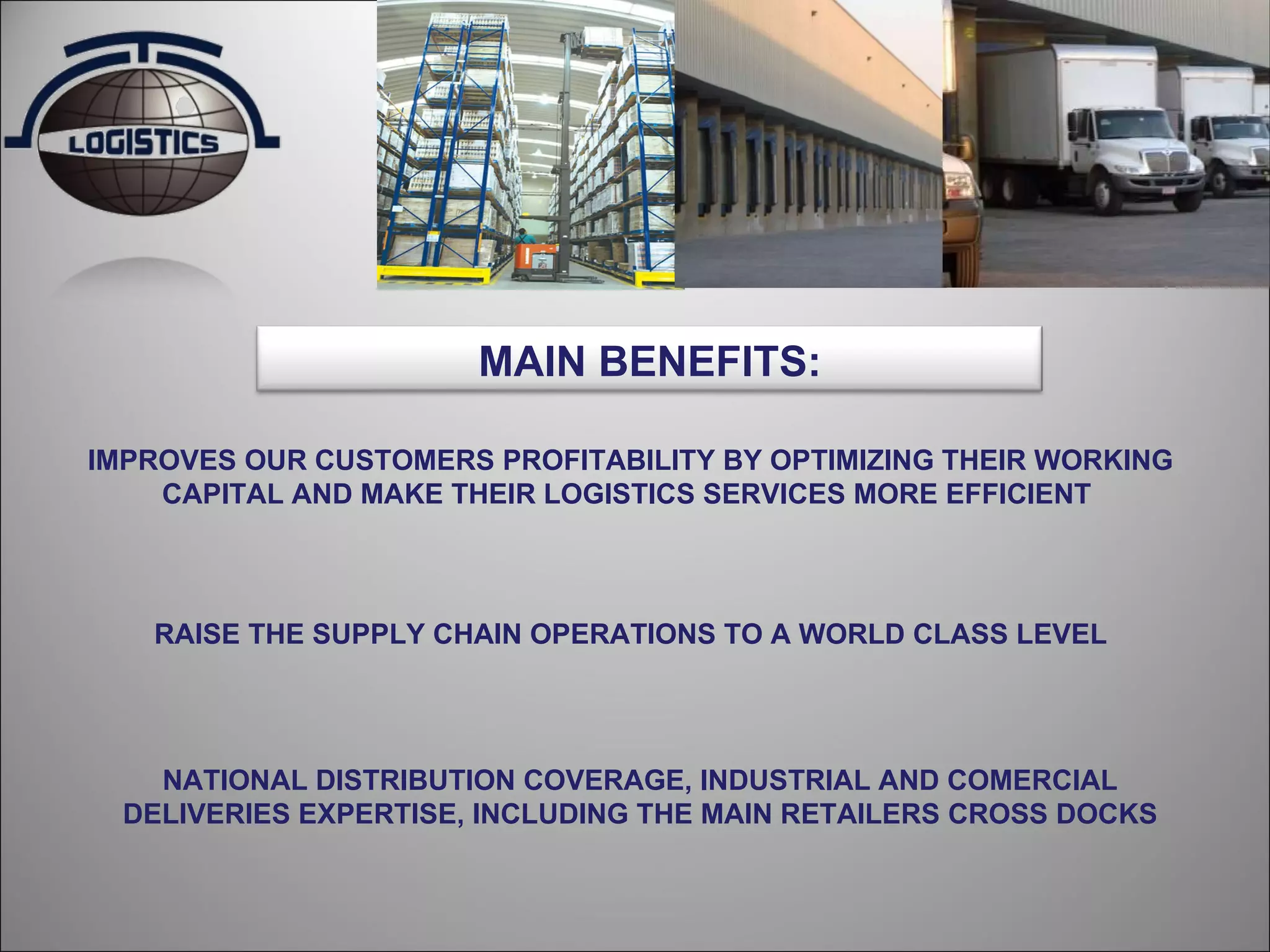 LOGISTICS

MAIN BENEFITS:

IMPROVES OUR CUSTOMERS PROFITABILITY BY OPTIMIZING THEIR WORKING CAPITAL AND MAKE THEIR LOGISTICS SERVICES MORE EFFICIENT

RAISE THE SUPPLY CHAIN OPERATIONS TO A WORLD CLASS LEVEL

NATIONAL DISTRIBUTION COVERAGE, INDUSTRIAL AND COMERCIAL DELIVERIES EXPERTISE, INCLUDING THE MAIN RETAILERS CROSS DOCKS